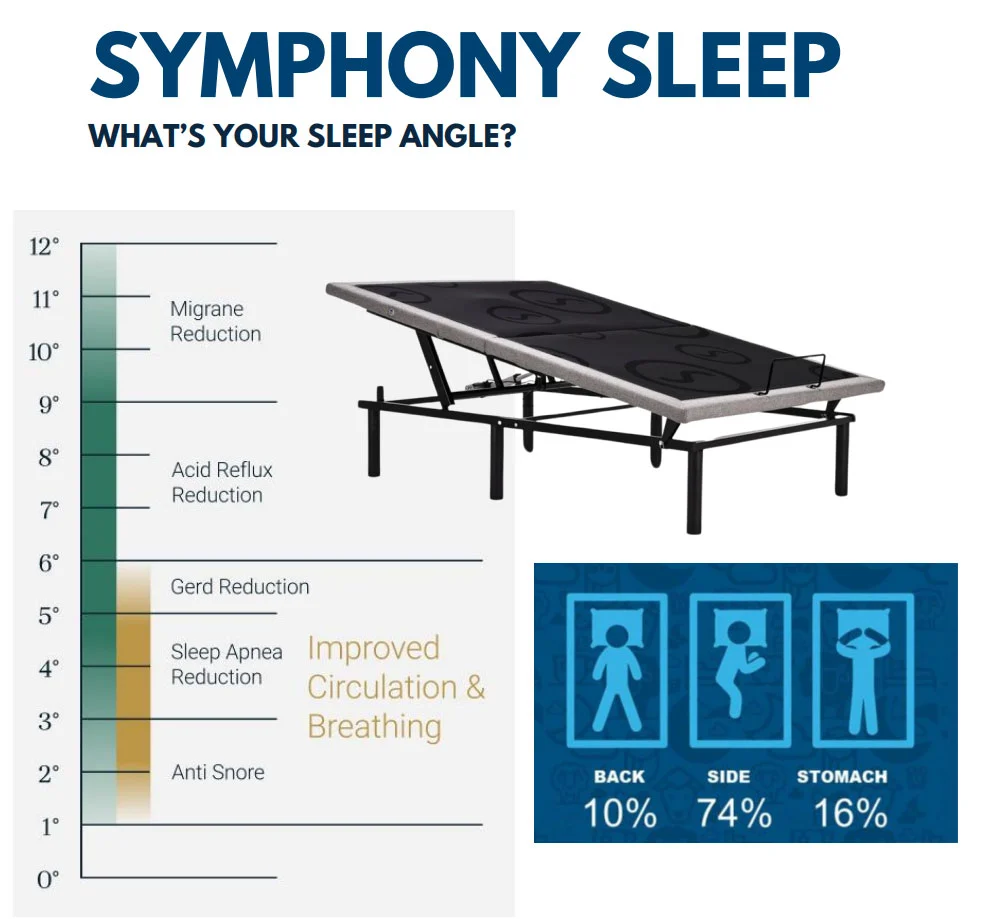 SYMPHONY SLEEP

WHAT'S YOUR SLEEP ANGLE?

12°
11°
10°
9°
8°
7°
6°
5°
4°
3°
2°
1°
0°

Migrane Reduction

Acid Reflux Reduction

Gerd Reduction

Sleep Apnea Reduction

Anti Snore

Improved Circulation & Breathing

BACK 10%
SIDE 74%
STOMACH 16%